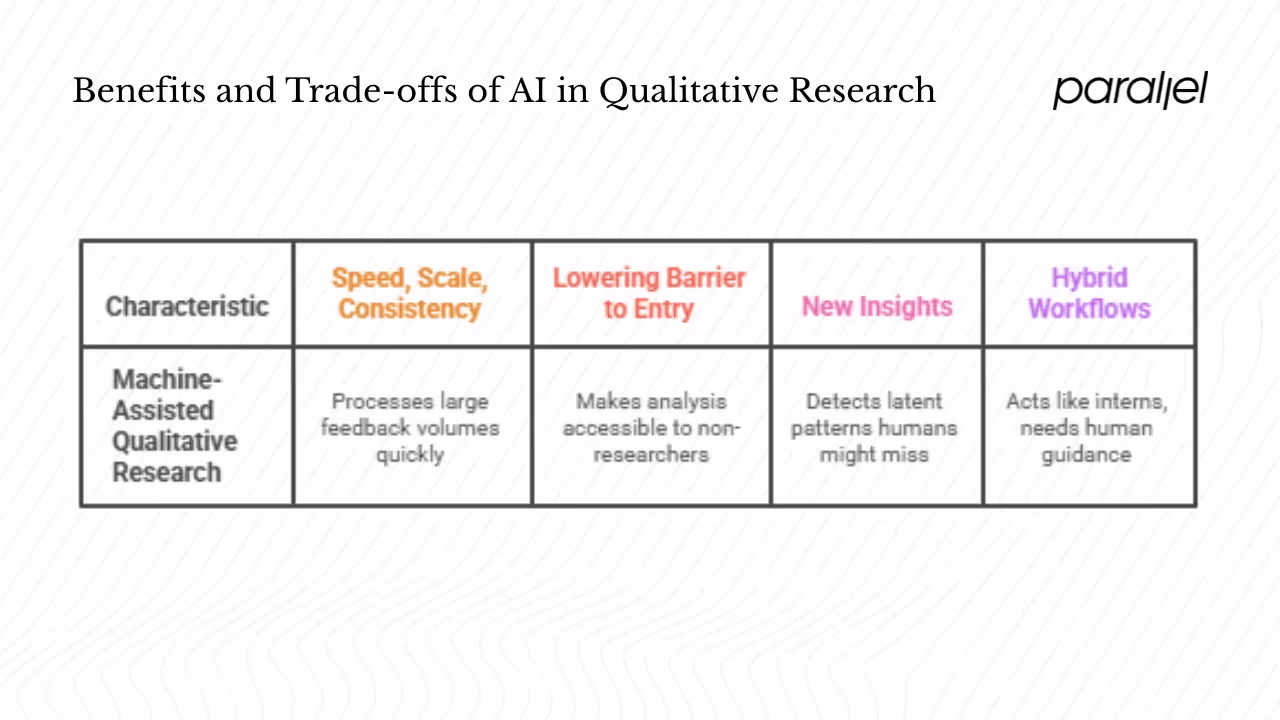 Benefits and Trade-offs of AI in Qualitative Research

parallel

| Characteristic | Speed, Scale, Consistency | Lowering Barrier to Entry | New Insights | Hybrid Workflows |
|---|---|---|---|---|
| Machine-Assisted Qualitative Research | Processes large feedback volumes quickly | Makes analysis accessible to non-researchers | Detects latent patterns humans might miss | Acts like interns, needs human guidance |